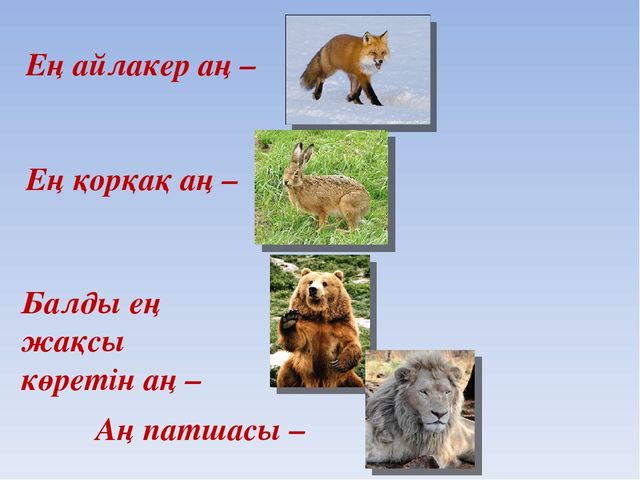 Ең айлакер аң –

Ең қорқақ аң –

Балды ең жақсы көретін аң –

Аң патшасы –